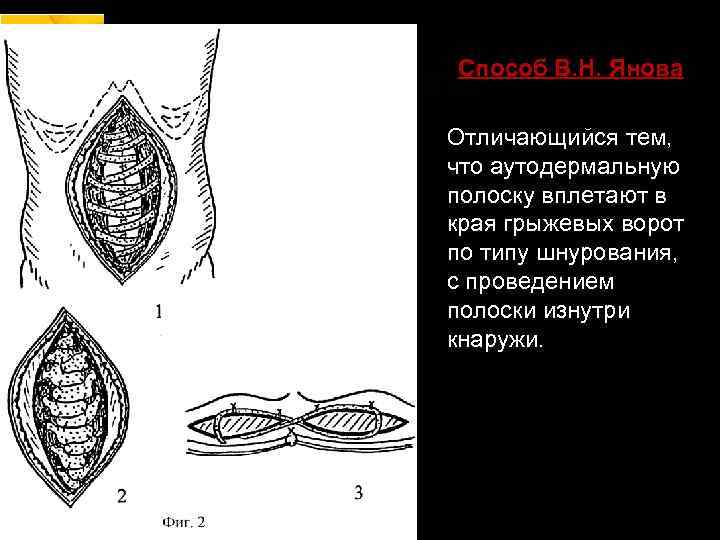 1

2

3

Фиг. 2

Способ В.Н. Янова

Отличающийся тем, что аутодермальную полоску вплетают в края грыжевых ворот по типу шнурования, с проведением полоски изнутри кнаружи.